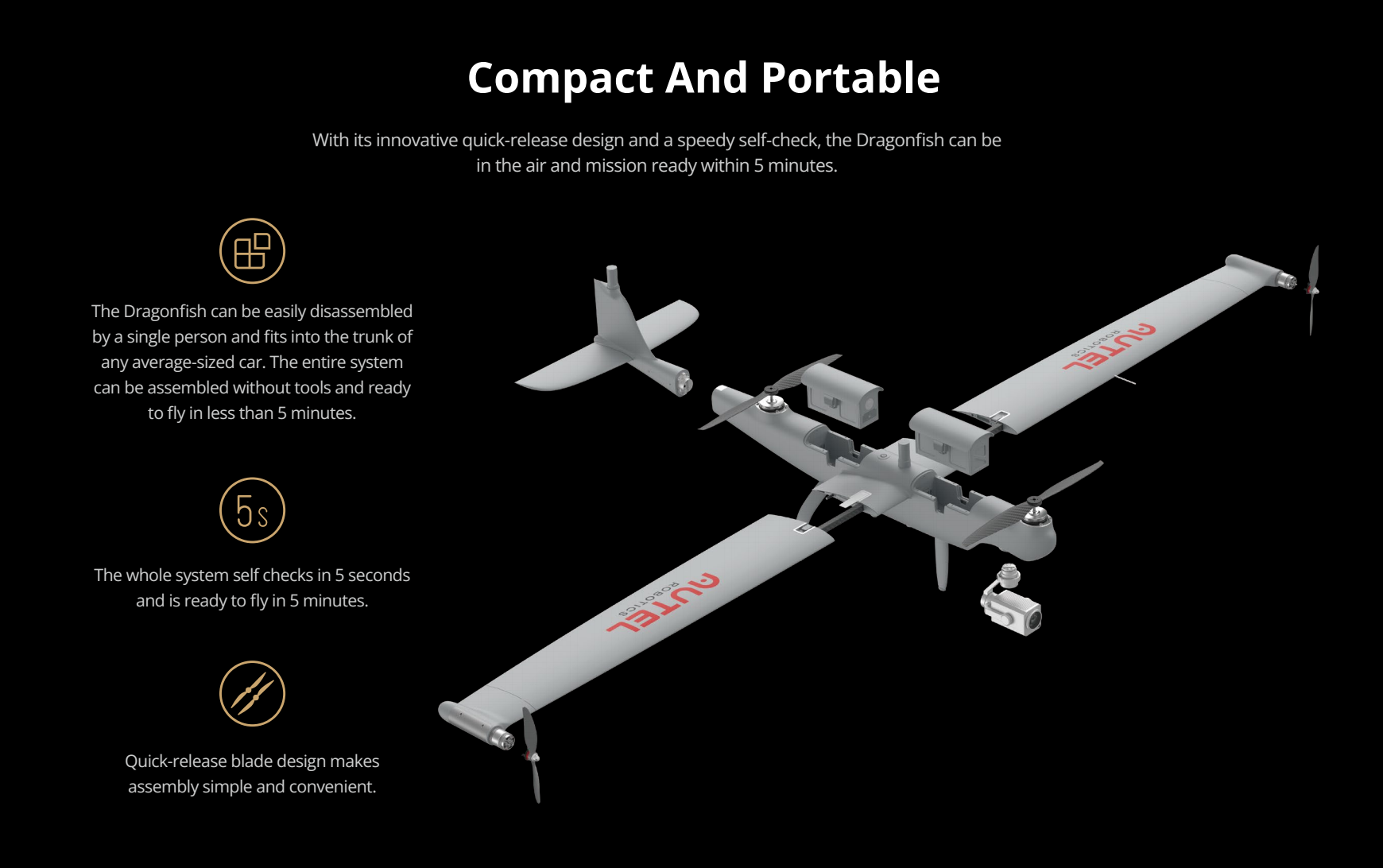 Compact And Portable

With its innovative quick-release design and a speedy self-check, the Dragonfish can be in the air and mission ready within 5 minutes.

The Dragonfish can be easily disassembled by a single person and fits into the trunk of any average-sized car. The entire system can be assembled without tools and ready to fly in less than 5 minutes.

5s

The whole system self checks in 5 seconds and is ready to fly in 5 minutes.

Quick-release blade design makes assembly simple and convenient.

AUTEL ROBOTICS

AUTEL ROBOTICS